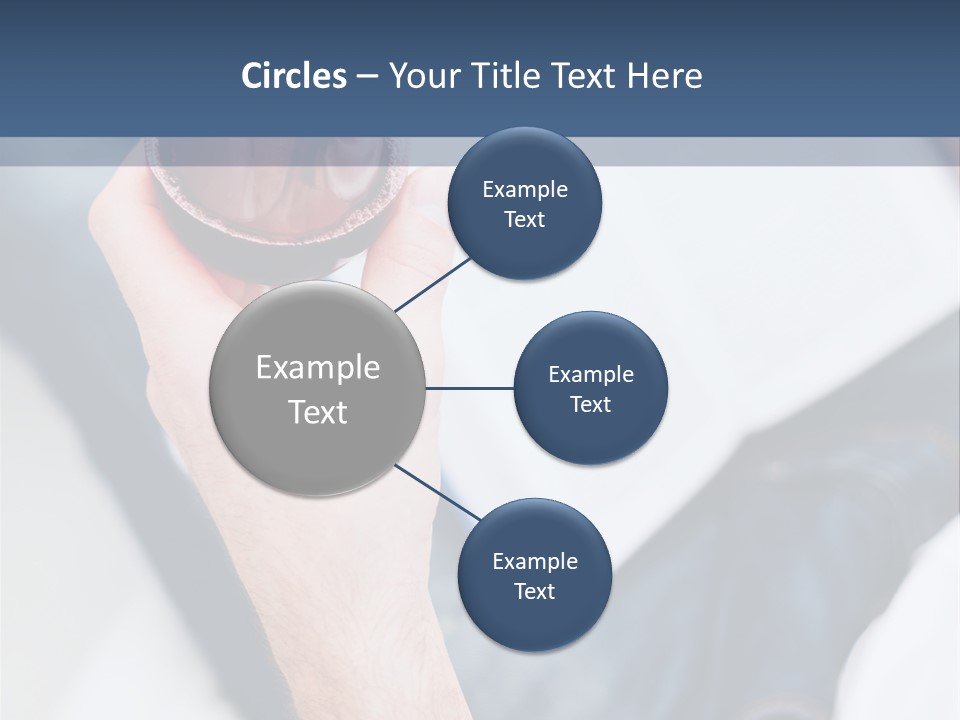 Circles – Your Title Text Here

Example Text

Example Text

Example Text

Example Text